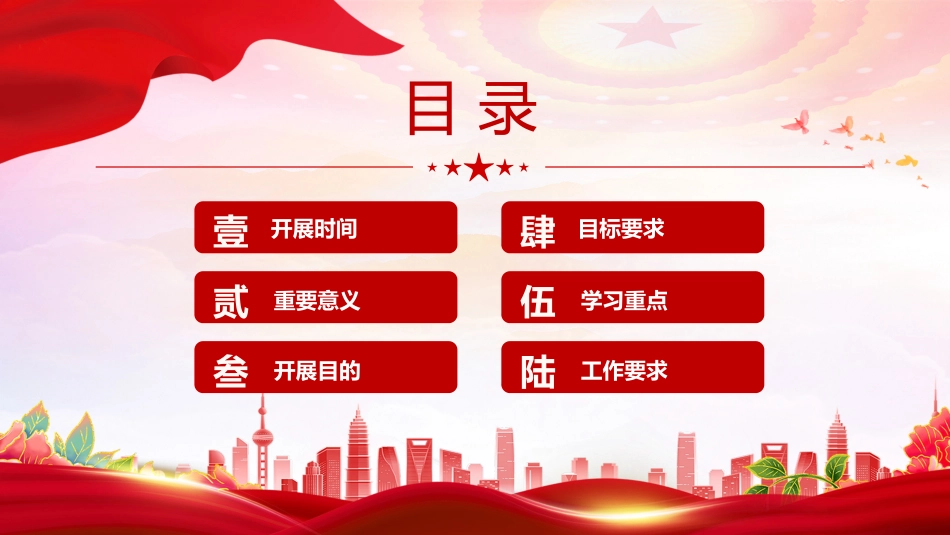 目录

壹 开展时间

贰 重要意义

叁 开展目的

肆 目标要求

伍 学习重点

陆 工作要求